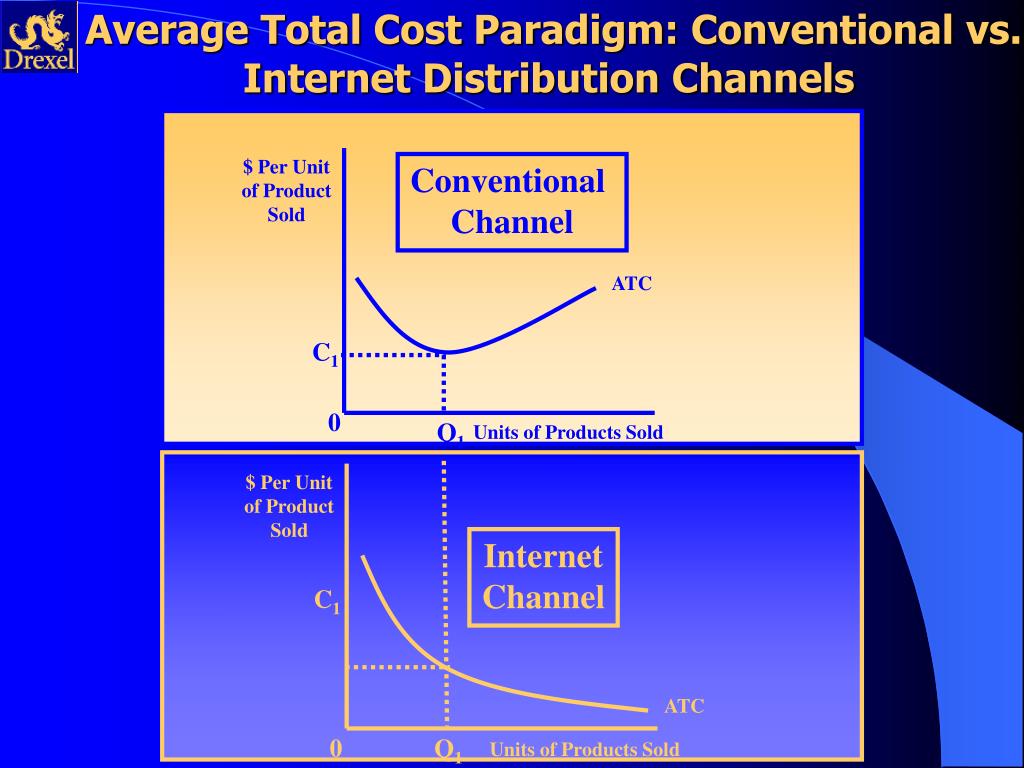 Drexel

Average Total Cost Paradigm: Conventional vs. Internet Distribution Channels

$ Per Unit of Product Sold

Conventional Channel

ATC

$C_1$

0

$Q_1$ Units of Products Sold

$ Per Unit of Product Sold

Internet Channel

$C_1$

ATC

0

$Q_1$ Units of Products Sold